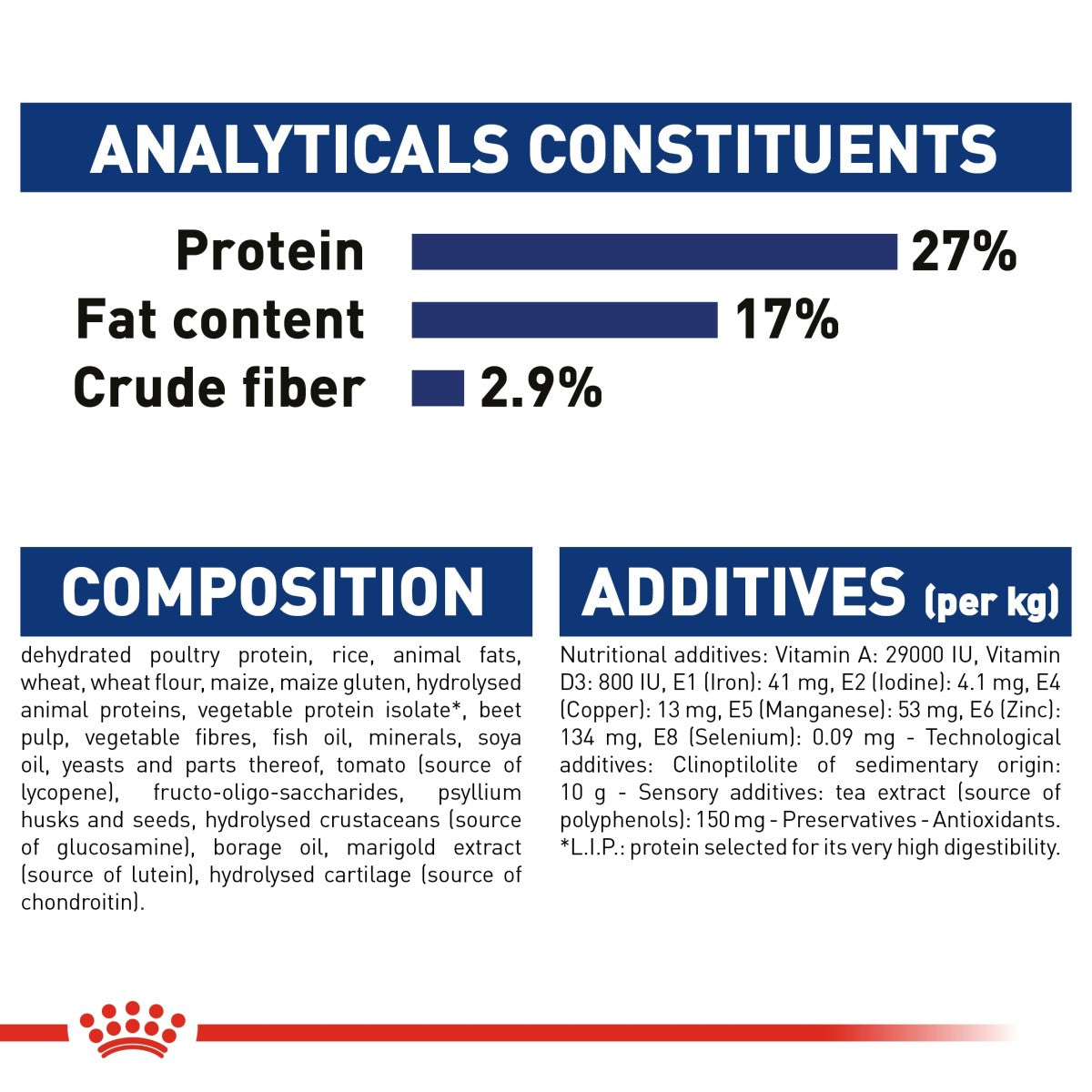 ANALYTICALS CONSTITUENTS

Protein 27%
Fat content 17%
Crude fiber 2.9%

COMPOSITION

dehydrated poultry protein, rice, animal fats, wheat, wheat flour, maize, maize gluten, hydrolysed animal proteins, vegetable protein isolate*, beet pulp, vegetable fibres, fish oil, minerals, soya oil, yeasts and parts thereof, tomato (source of lycopene), fructo-oligo-saccharides, psyllium husks and seeds, hydrolysed crustaceans (source of glucosamine), borage oil, marigold extract (source of lutein), hydrolysed cartilage (source of chondroitin).

ADDITIVES (per kg)

Nutritional additives: Vitamin A: 29000 IU, Vitamin D3: 800 IU, E1 (Iron): 41 mg, E2 (Iodine): 4.1 mg, E4 (Copper): 13 mg, E5 (Manganese): 53 mg, E6 (Zinc): 134 mg, E8 (Selenium): 0.09 mg - Technological additives: Clinoptilolite of sedimentary origin: 10 g - Sensory additives: tea extract (source of polyphenols): 150 mg - Preservatives - Antioxidants. *L.I.P.: protein selected for its very high digestibility.